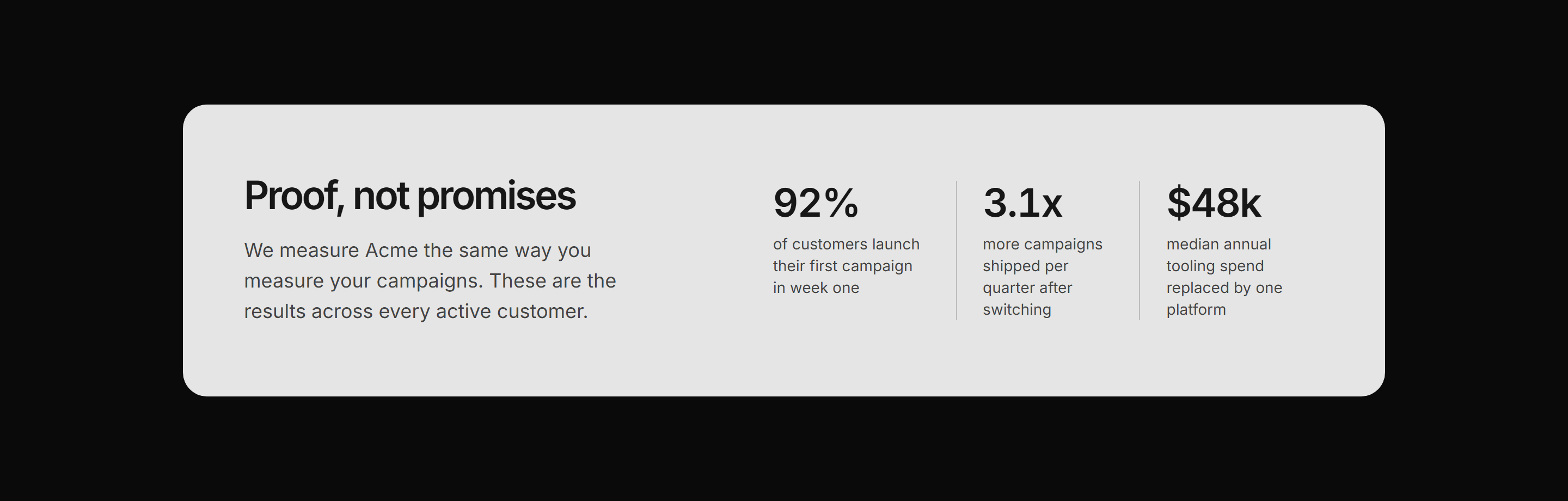 Proof, not promises

We measure Acme the same way you measure your campaigns. These are the results across every active customer.

92%

of customers launch their first campaign in week one

3.1x

more campaigns shipped per quarter after switching

$48k

median annual tooling spend replaced by one platform